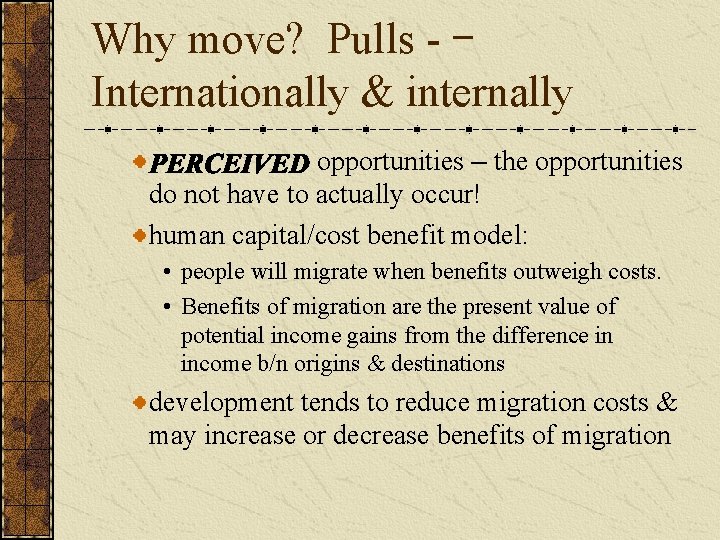 Why move? Pulls - − Internationally & internally

PERCEIVED opportunities – the opportunities do not have to actually occur!

human capital/cost benefit model:

• people will migrate when benefits outweigh costs.

• Benefits of migration are the present value of potential income gains from the difference in income b/n origins & destinations

development tends to reduce migration costs & may increase or decrease benefits of migration